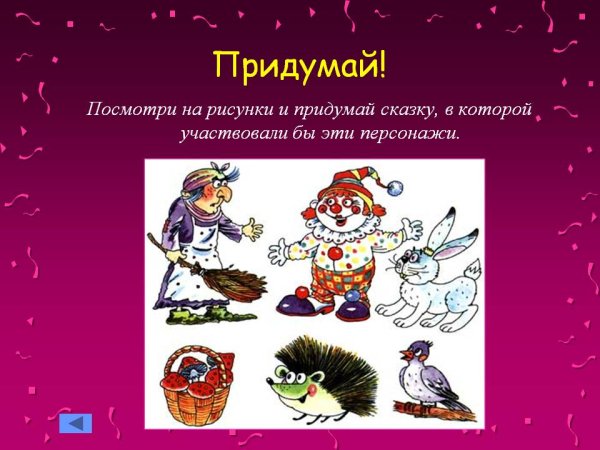 Придумай!

Посмотри на рисунки и придумай сказку, в которой участвовали бы эти персонажи.